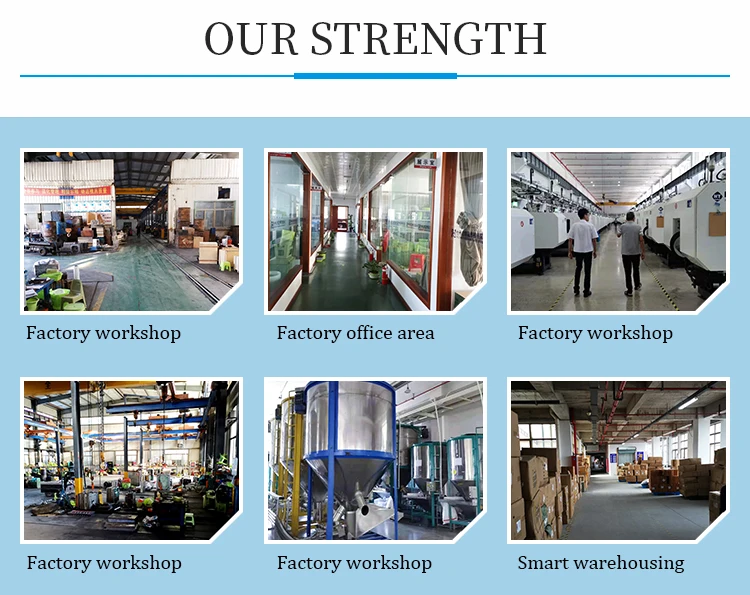 OUR STRENGTH

Factory workshop

Factory office area

Factory workshop

Factory workshop

Factory workshop

Smart warehousing